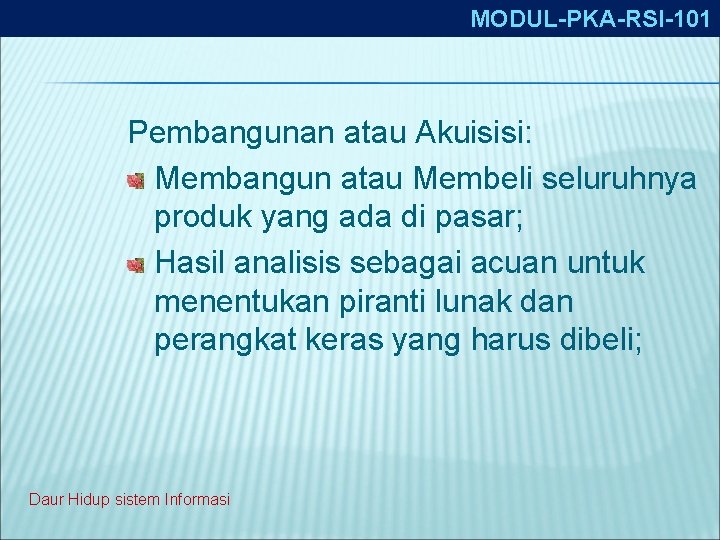 MODUL-PKA-RSI-101

Pembangunan atau Akuisisi:

Membangun atau Membeli seluruhnya produk yang ada di pasar;

Hasil analisis sebagai acuan untuk menentukan piranti lunak dan perangkat keras yang harus dibeli;

Daur Hidup sistem Informasi